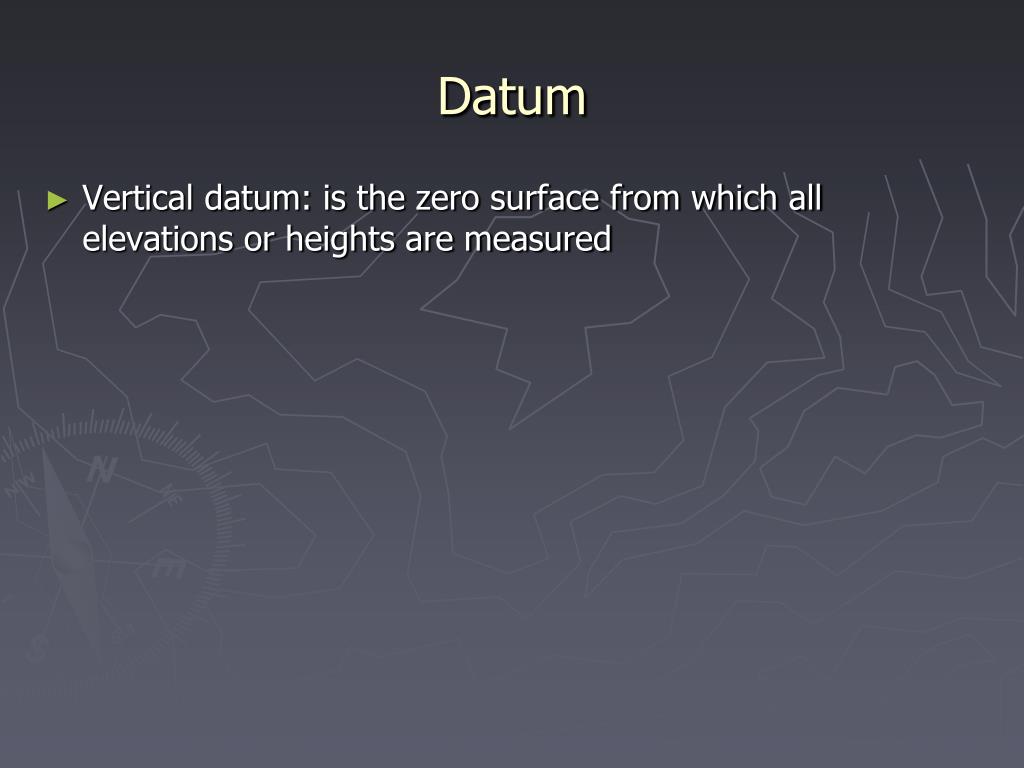 Datum

► Vertical datum: is the zero surface from which all elevations or heights are measured